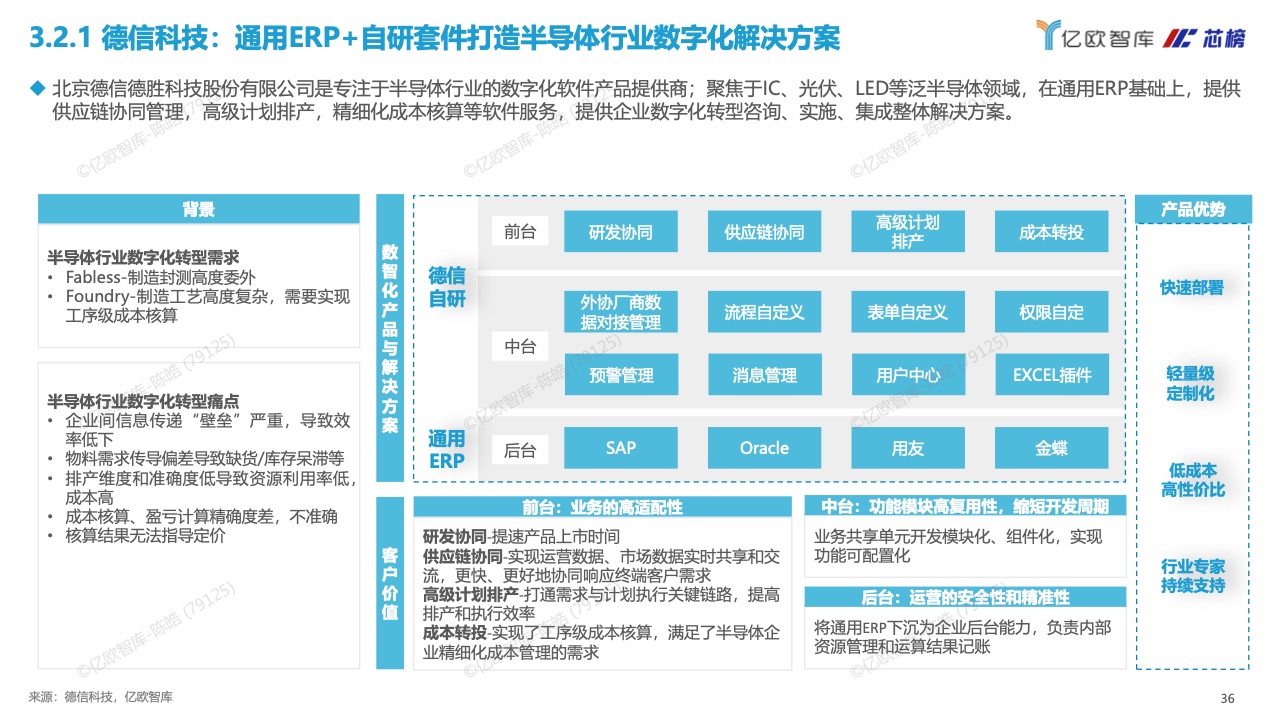 3.2.1 德信科技：通用ERP+自研套件打造半导体行业数字化解决方案

亿欧智库 芯榜

◆ 北京德信德胜科技股份有限公司是专注于半导体行业的数字化软件产品提供商；聚焦于IC、光伏、LED等泛半导体领域，在通用ERP基础上，提供供应链协同管理，高级计划排产，精细化成本核算等软件服务，提供企业数字化转型咨询、实施、集成整体解决方案。

背景

半导体行业数字化转型需求
• Fabless-制造封测高度委外
• Foundry-制造工艺高度复杂，需要实现工序级成本核算

半导体行业数字化转型痛点
• 企业间信息传递“壁垒”严重，导致效率低下
• 物料需求传导偏差导致缺货/库存呆滞等
• 排产维度和准确度低导致资源利用率低，成本高
• 成本核算、盈亏计算精确度差，不准确
• 核算结果无法指导定价

数智化产品与解决方案

德信自研

前台 研发协同 供应链协同 高级计划排产 成本转投

中台 外协厂商数据对接管理 流程自定义 表单自定义 权限自定
预警管理 消息管理 用户中心 EXCEL插件

通用ERP

后台 SAP Oracle 用友 金蝶

客户价值

前台：业务的高适配性
研发协同-提速产品上市时间
供应链协同-实现运营数据、市场数据实时共享和交流，更快、更好地协同响应终端客户需求
高级计划排产-打通需求与计划执行关键链路，提高排产和执行效率
成本转投-实现了工序级成本核算，满足了半导体企业精细化成本管理的需求

中台：功能模块高复用性，缩短开发周期
业务共享单元开发模块化、组件化，实现功能可配置化

后台：运营的安全性和精准性
将通用ERP下沉为企业后台能力，负责内部资源管理和运算结果记账

产品优势

快速部署

轻量级定制化

低成本高性价比

行业专家持续支持

©亿欧智库-陈皓 (79125)

来源：德信科技，亿欧智库

36